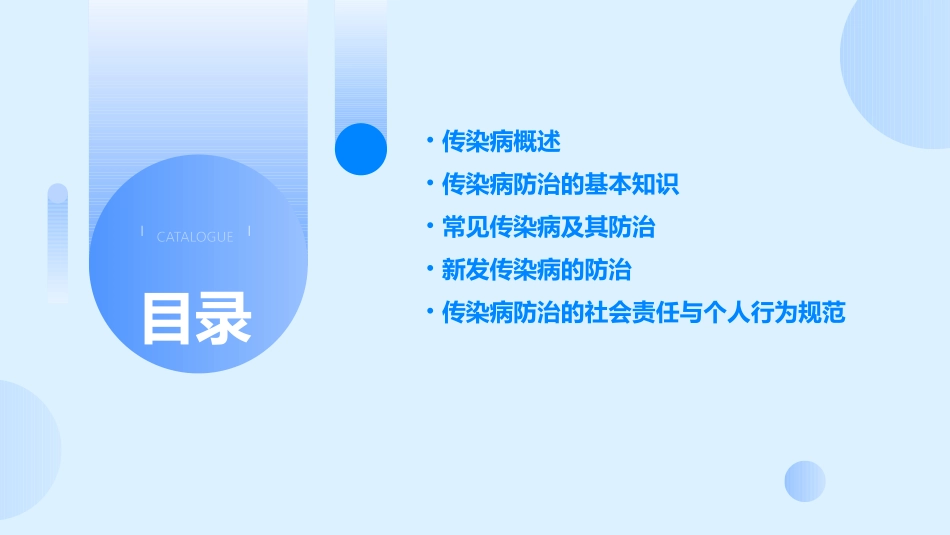 CATALOGUE

目录

• 传染病概述
• 传染病防治的基本知识
• 常见传染病及其防治
• 新发传染病的防治
• 传染病防治的社会责任与个人行为规范